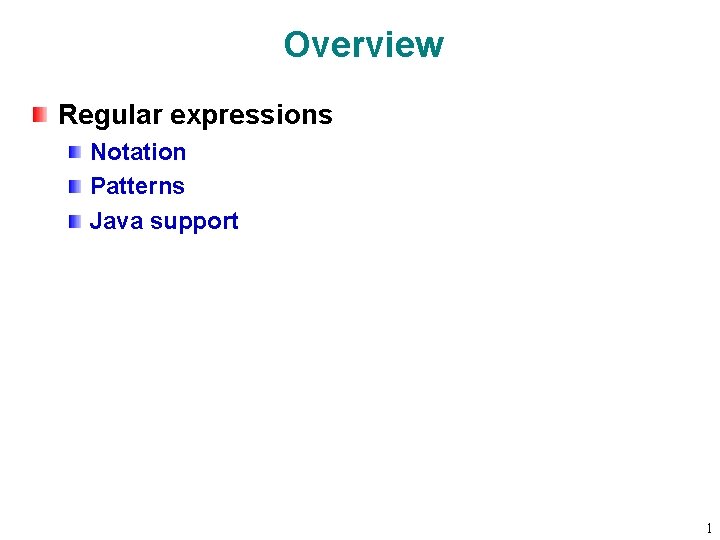 Overview

Regular expressions
Notation
Patterns
Java support

1